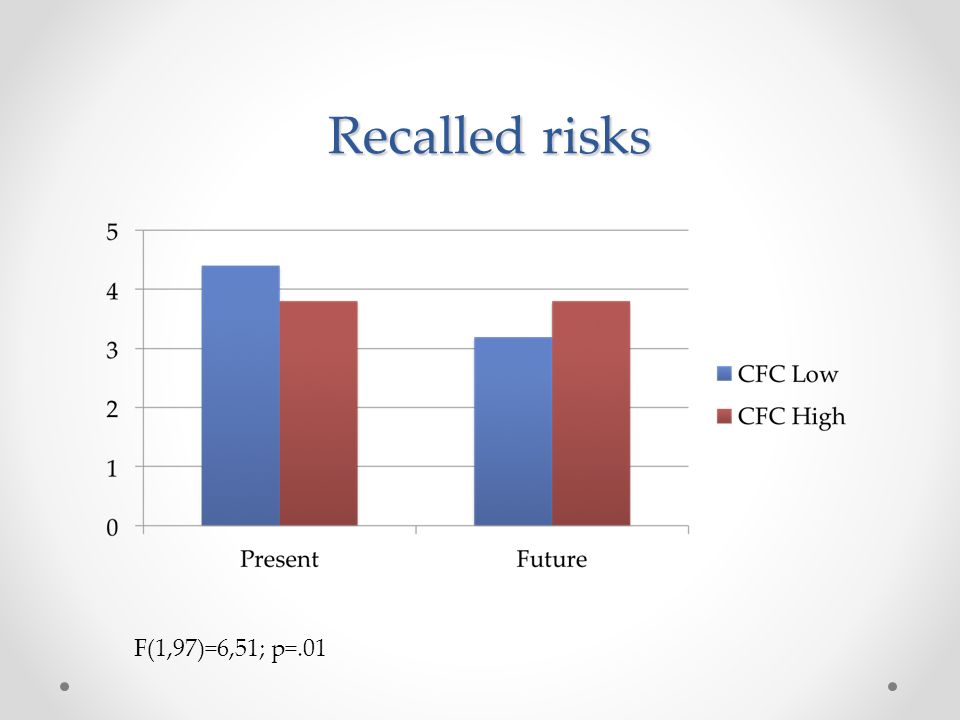 Recalled risks

5
4
3
2
1
0

Present
Future

CFC Low
CFC High

F(1,97)=6,51; p=.01